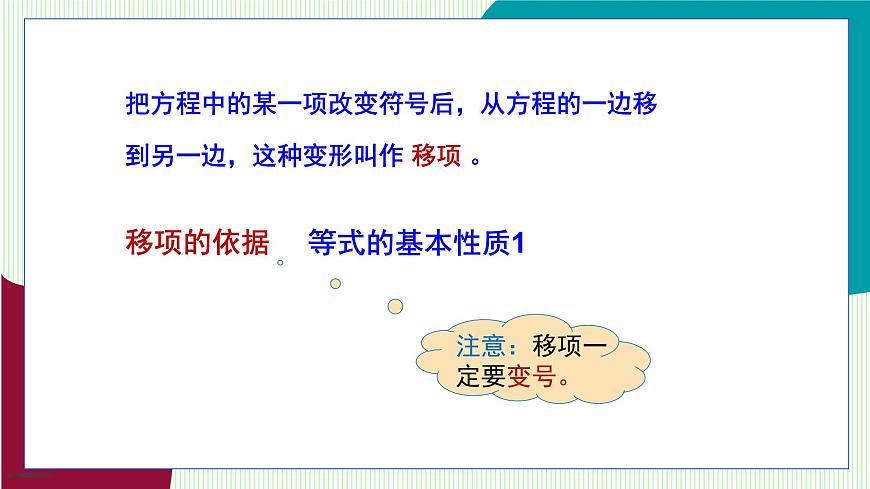 把方程中的某一项改变符号后，从方程的一边移到另一边，这种变形叫作 移项 。

移项的依据　等式的基本性质1

注意：移项一定要变号。